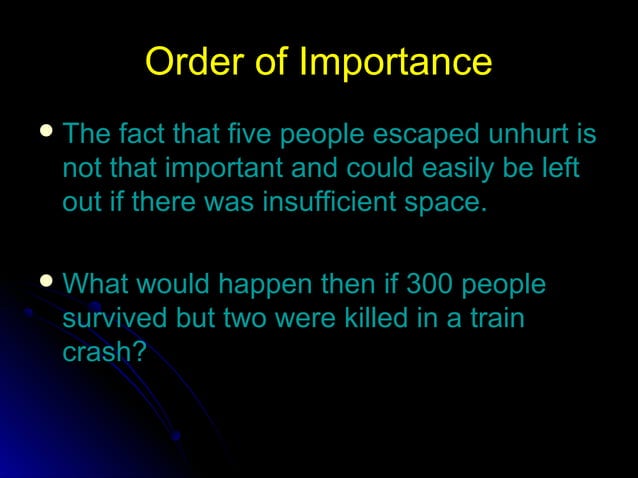 Order of Importance

• The fact that five people escaped unhurt is not that important and could easily be left out if there was insufficient space.

• What would happen then if 300 people survived but two were killed in a train crash?